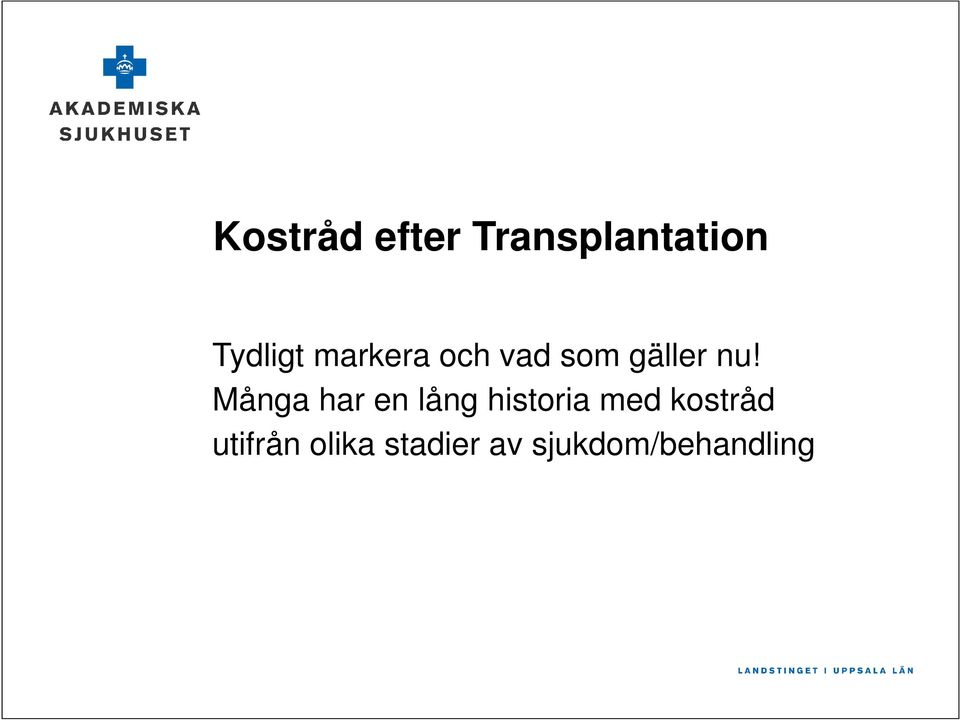 AKADEMISKA
SJUKHUSET

Kostråd efter Transplantation

Tydligt markera och vad som gäller nu! Många har en lång historia med kostråd utifrån olika stadier av sjukdom/behandling

LANDSTINGET I UPPSALA LÄN